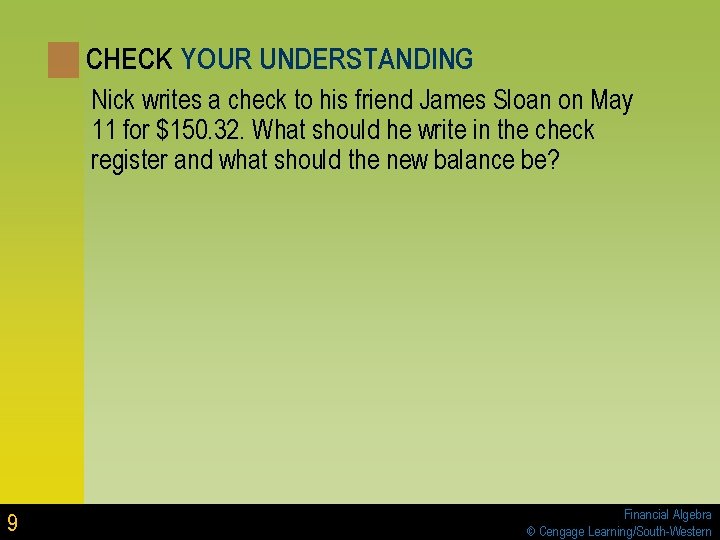 CHECK YOUR UNDERSTANDING

Nick writes a check to his friend James Sloan on May 11 for $150.32. What should he write in the check register and what should the new balance be?

9

Financial Algebra
© Cengage Learning/South-Western